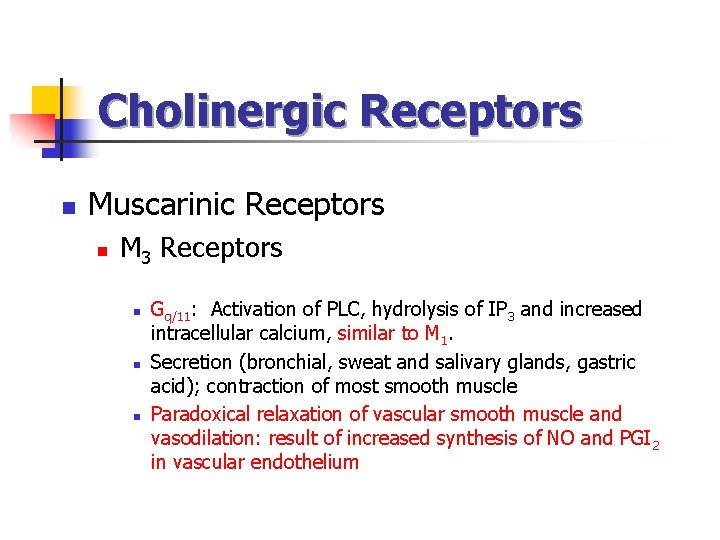 Cholinergic Receptors

Muscarinic Receptors

$M_3$ Receptors

$G_{q/11}$: Activation of PLC, hydrolysis of $IP_3$ and increased intracellular calcium, similar to $M_1$.

Secretion (bronchial, sweat and salivary glands, gastric acid); contraction of most smooth muscle

Paradoxical relaxation of vascular smooth muscle and vasodilation: result of increased synthesis of NO and $PGI_2$ in vascular endothelium